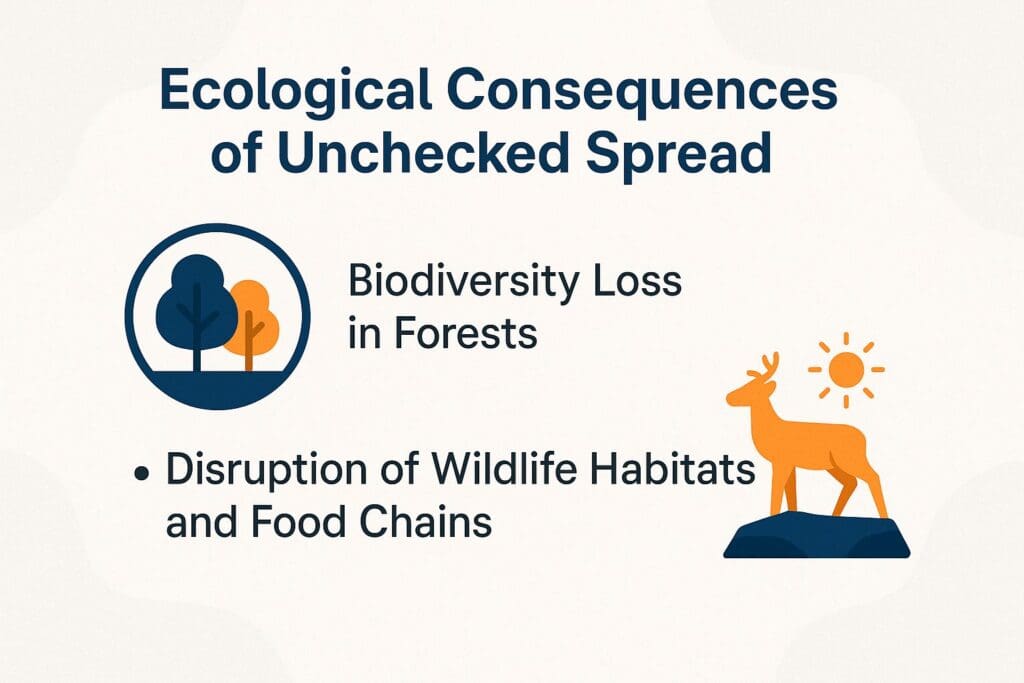 Ecological Consequences of Unchecked Spread

Biodiversity Loss in Forests

• Disruption of Wildlife Habitats and Food Chains